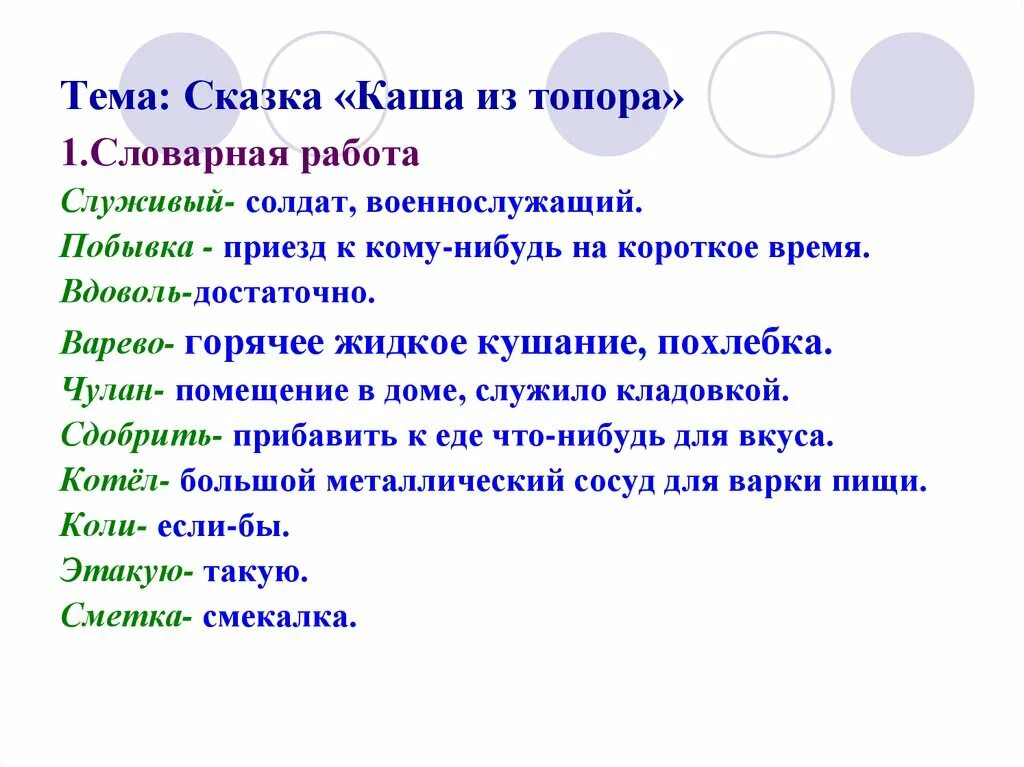 Тема: Сказка «Каша из топора»

1.Словарная работа

Служивый- солдат, военнослужащий.

Побывка - приезд к кому-нибудь на короткое время.

Вдоволь-достаточно.

Варево- горячее жидкое кушание, похлебка.

Чулан- помещение в доме, служило кладовкой.

Сдобрить- прибавить к еде что-нибудь для вкуса.

Котёл- большой металлический сосуд для варки пищи.

Коли- если-бы.

Этакую- такую.

Сметка- смекалка.